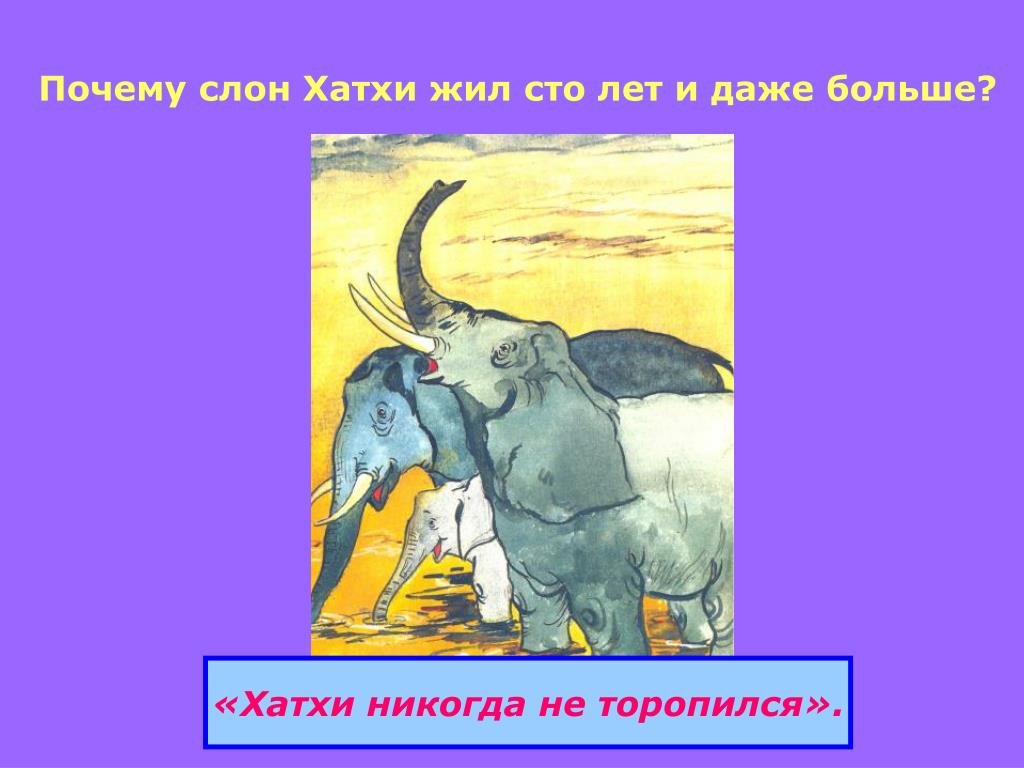 Почему слон Хатхи жил сто лет и даже больше?

«Хатхи никогда не торопился».